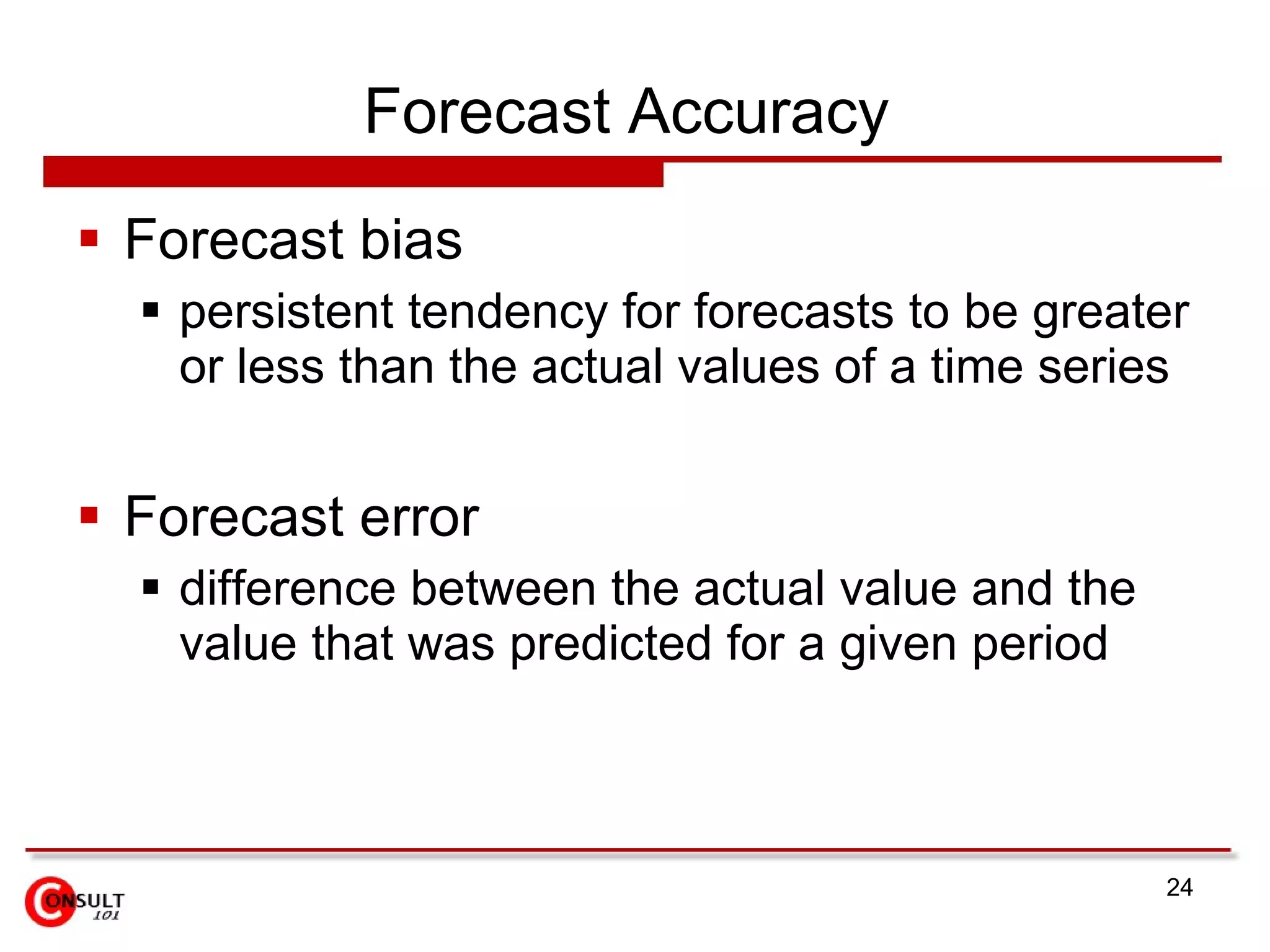 Forecast Accuracy

▪ Forecast bias

▪ persistent tendency for forecasts to be greater or less than the actual values of a time series

▪ Forecast error

▪ difference between the actual value and the value that was predicted for a given period

CONSULT 101

24